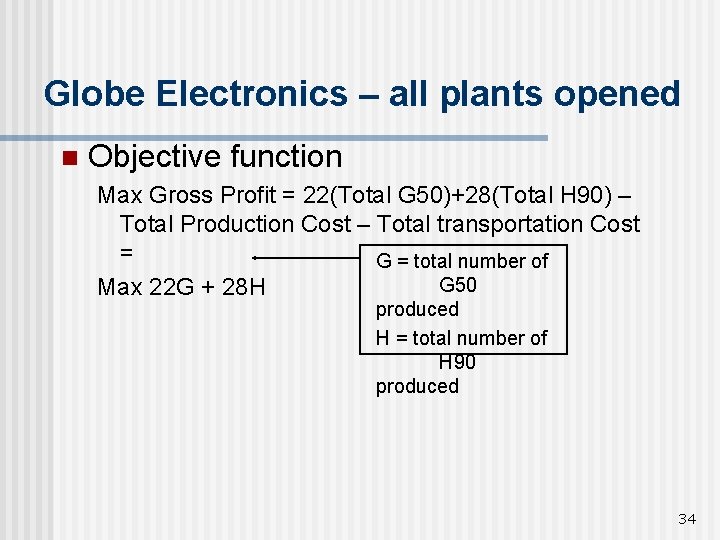 Globe Electronics – all plants opened

Objective function

Max Gross Profit = 22(Total G50)+28(Total H90) – Total Production Cost – Total transportation Cost =

Max 22G + 28H

G = total number of G50 produced
H = total number of H90 produced

34